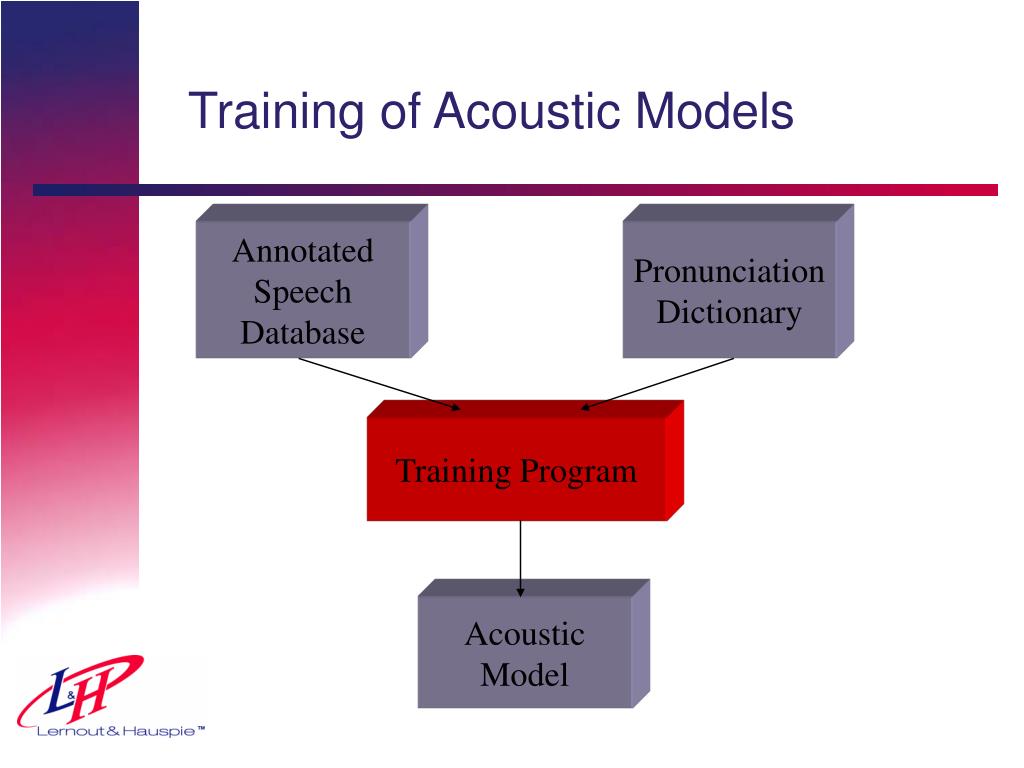 Training of Acoustic Models

Annotated Speech Database

Pronunciation Dictionary

Training Program

Acoustic Model

L&H

Lernout & Hauspie™